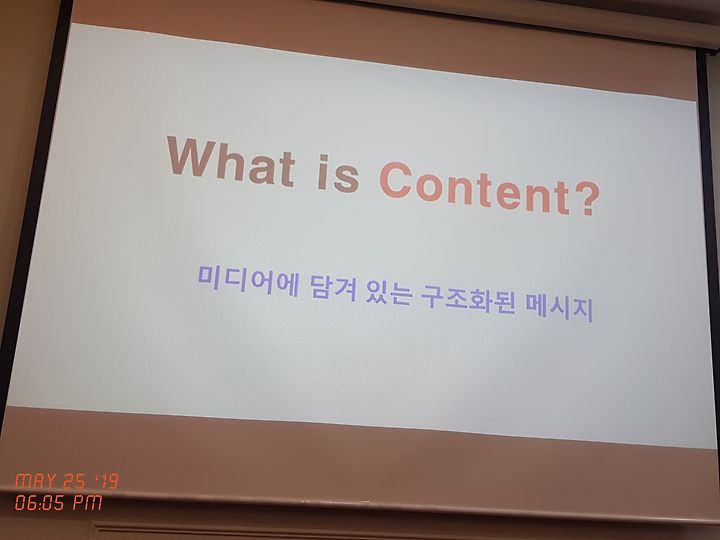 What is Content?

미디어에 담겨 있는 구조화된 메시지

MAY 25 '19
06:05 PM